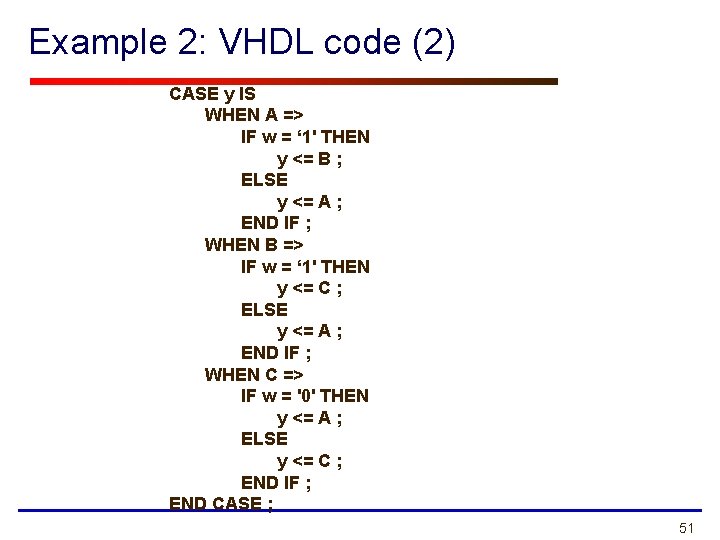 Example 2: VHDL code (2)

CASE y IS
WHEN A =>
IF w = ‘1' THEN
y <= B ;
ELSE
y <= A ;
END IF ;
WHEN B =>
IF w = ‘1' THEN
y <= C ;
ELSE
y <= A ;
END IF ;
WHEN C =>
IF w = '0' THEN
y <= A ;
ELSE
y <= C ;
END IF ;
END CASE ;

51